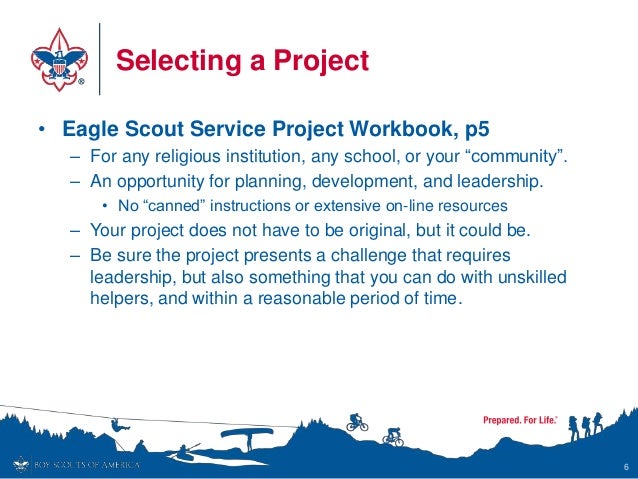 Selecting a Project

• Eagle Scout Service Project Workbook, p5
– For any religious institution, any school, or your “community”.
– An opportunity for planning, development, and leadership.
• No “canned” instructions or extensive on-line resources
– Your project does not have to be original, but it could be.
– Be sure the project presents a challenge that requires leadership, but also something that you can do with unskilled helpers, and within a reasonable period of time.

Prepared. For Life.®

BOY SCOUTS OF AMERICA

6